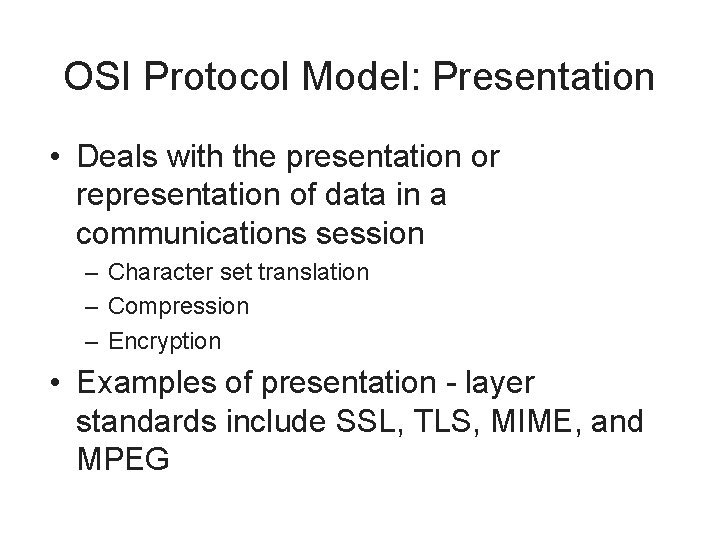 OSI Protocol Model: Presentation

• Deals with the presentation or representation of data in a communications session
  – Character set translation
  – Compression
  – Encryption
• Examples of presentation - layer standards include SSL, TLS, MIME, and MPEG